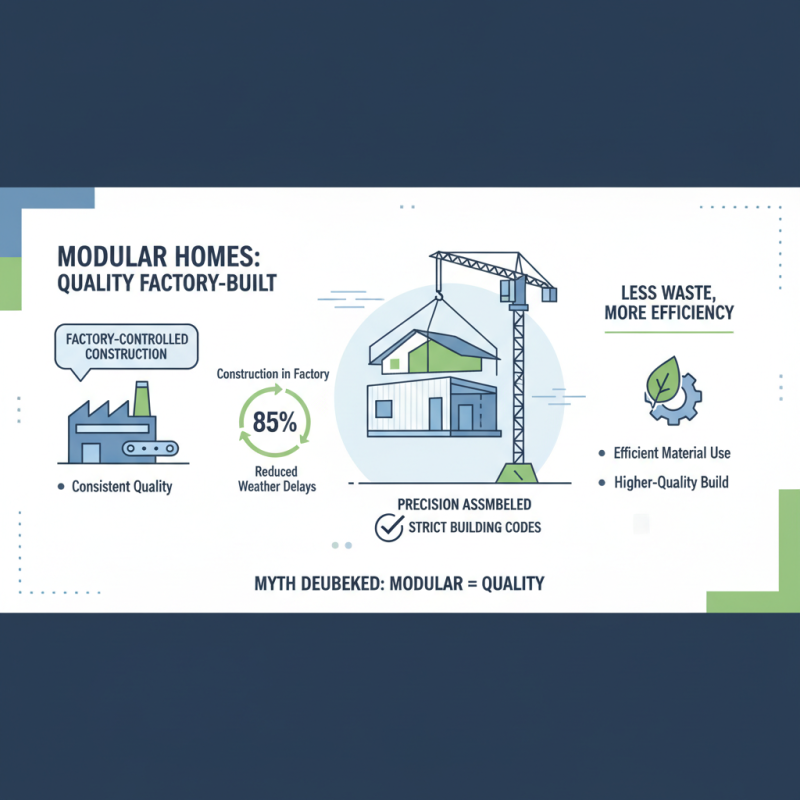 MODULAR HOMES:
QUALITY FACTORY-BUILT

FACTORY-CONTROLLED CONSTRUCTION

• Consistent Quality

Construction in Factory

85%

Reduced Weather Delays

PRECISION ASSMBELED

STRICT BUILDING CODES

LESS WASTE, MORE EFFICIENCY

• Efficient Material Use

• Higher-Quality Build

MYTH DEUBEKED: MODULAR = QUALITY